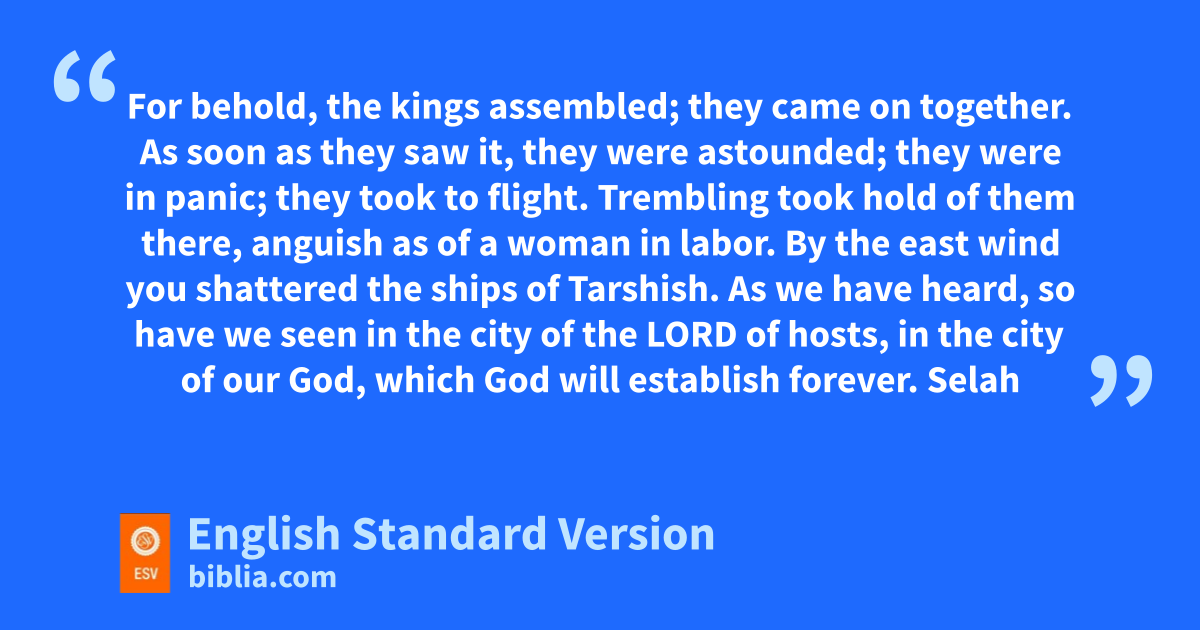 “For behold, the kings assembled; they came on together. As soon as they saw it, they were astounded; they were in panic; they took to flight. Trembling took hold of them there, anguish as of a woman in labor. By the east wind you shattered the ships of Tarshish. As we have heard, so have we seen in the city of the LORD of hosts, in the city of our God, which God will establish forever. Selah”

ESV

English Standard Version
biblia.com